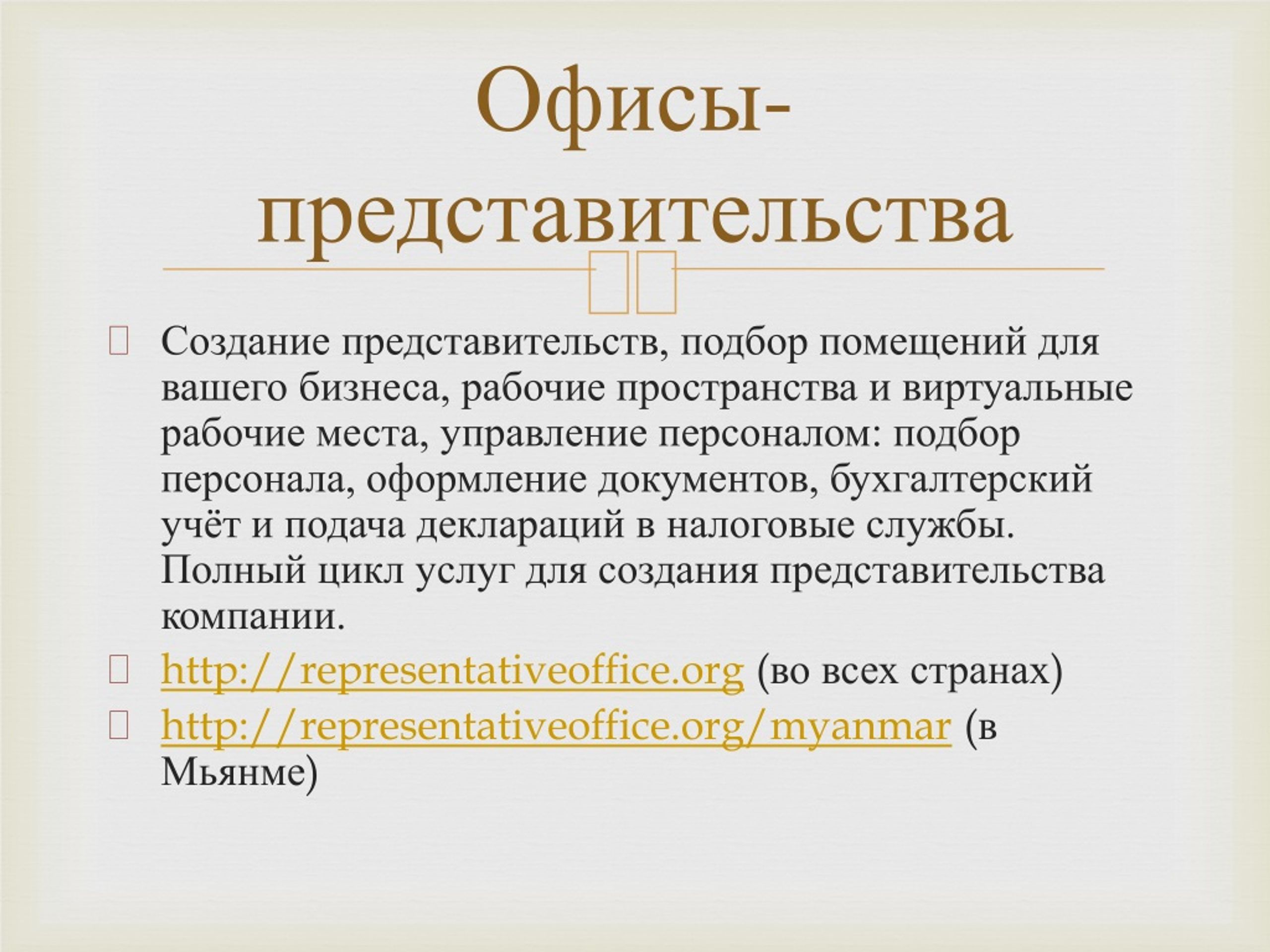 Офисы-представительства

Создание представительств, подбор помещений для вашего бизнеса, рабочие пространства и виртуальные рабочие места, управление персоналом: подбор персонала, оформление документов, бухгалтерский учёт и подача деклараций в налоговые службы. Полный цикл услуг для создания представительства компании.

http://representativeoffice.org (во всех странах)

http://representativeoffice.org/myanmar (в Мьянме)